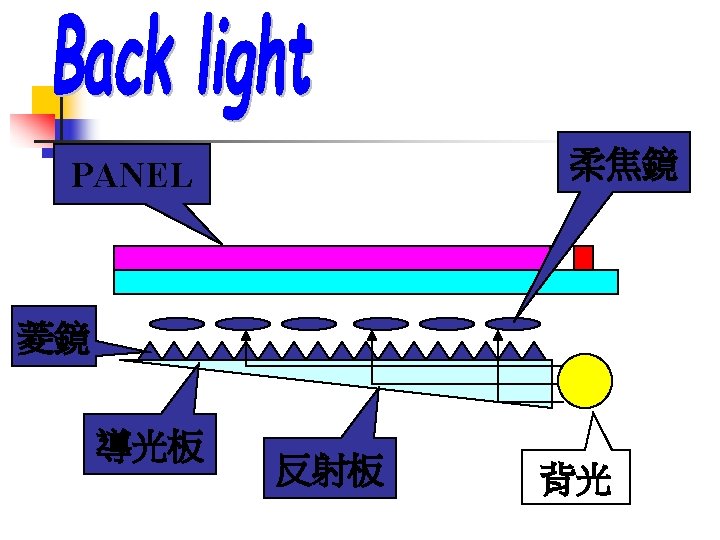 Back light

PANEL

柔焦鏡

菱鏡

導光板

反射板

背光